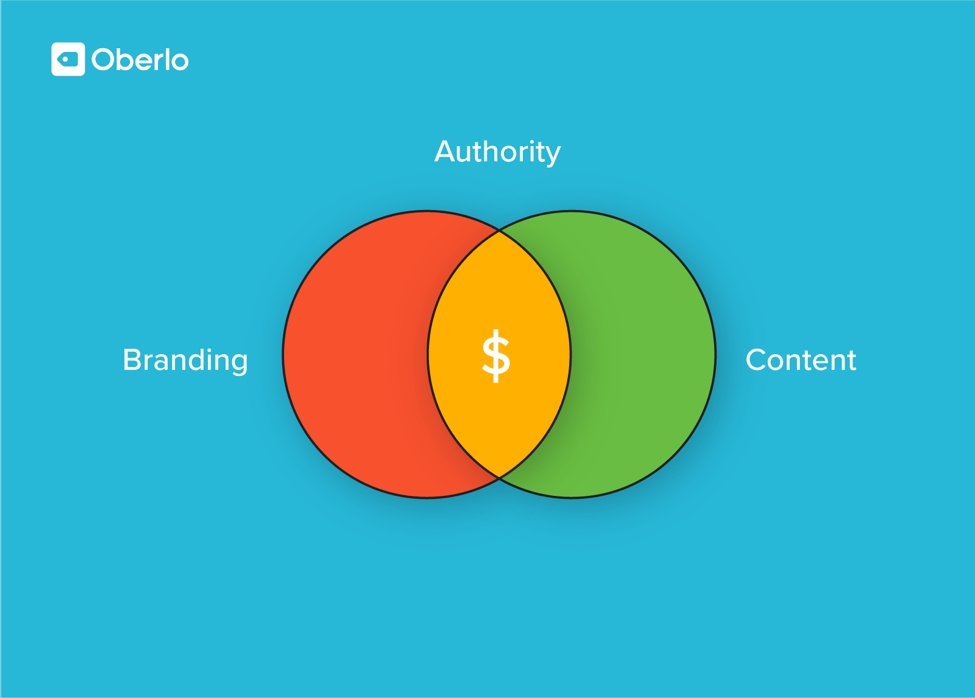 Oberlo

Authority

Branding

$

Content